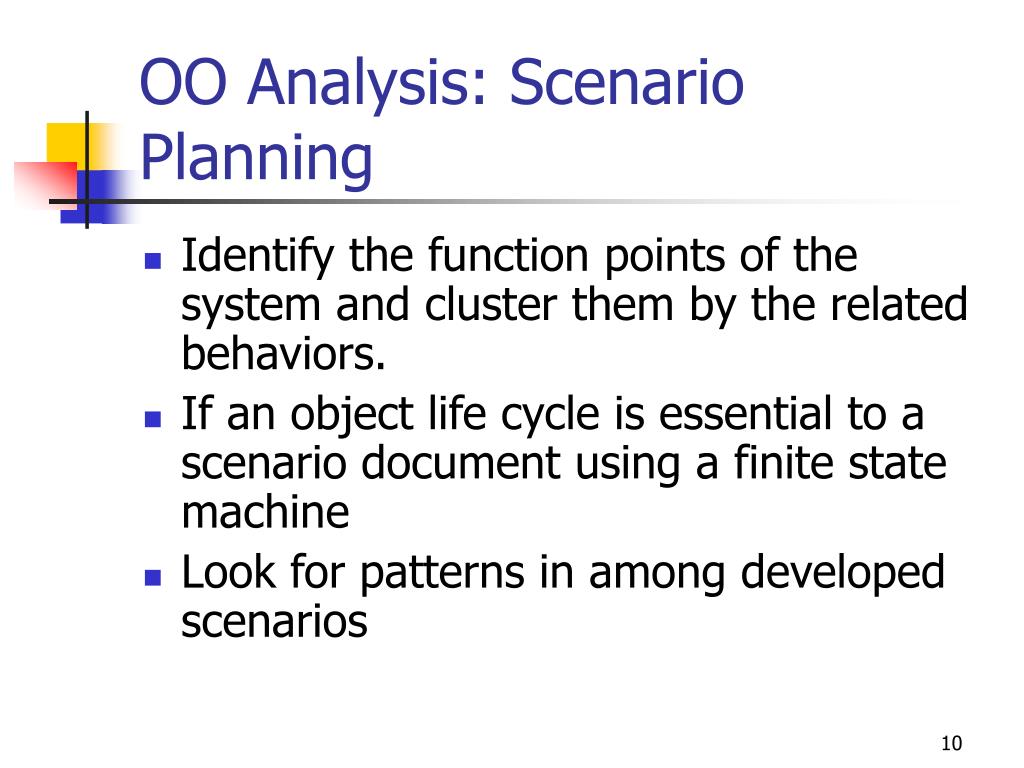 OO Analysis: Scenario Planning

- Identify the function points of the system and cluster them by the related behaviors.
- If an object life cycle is essential to a scenario document using a finite state machine
- Look for patterns in among developed scenarios

10